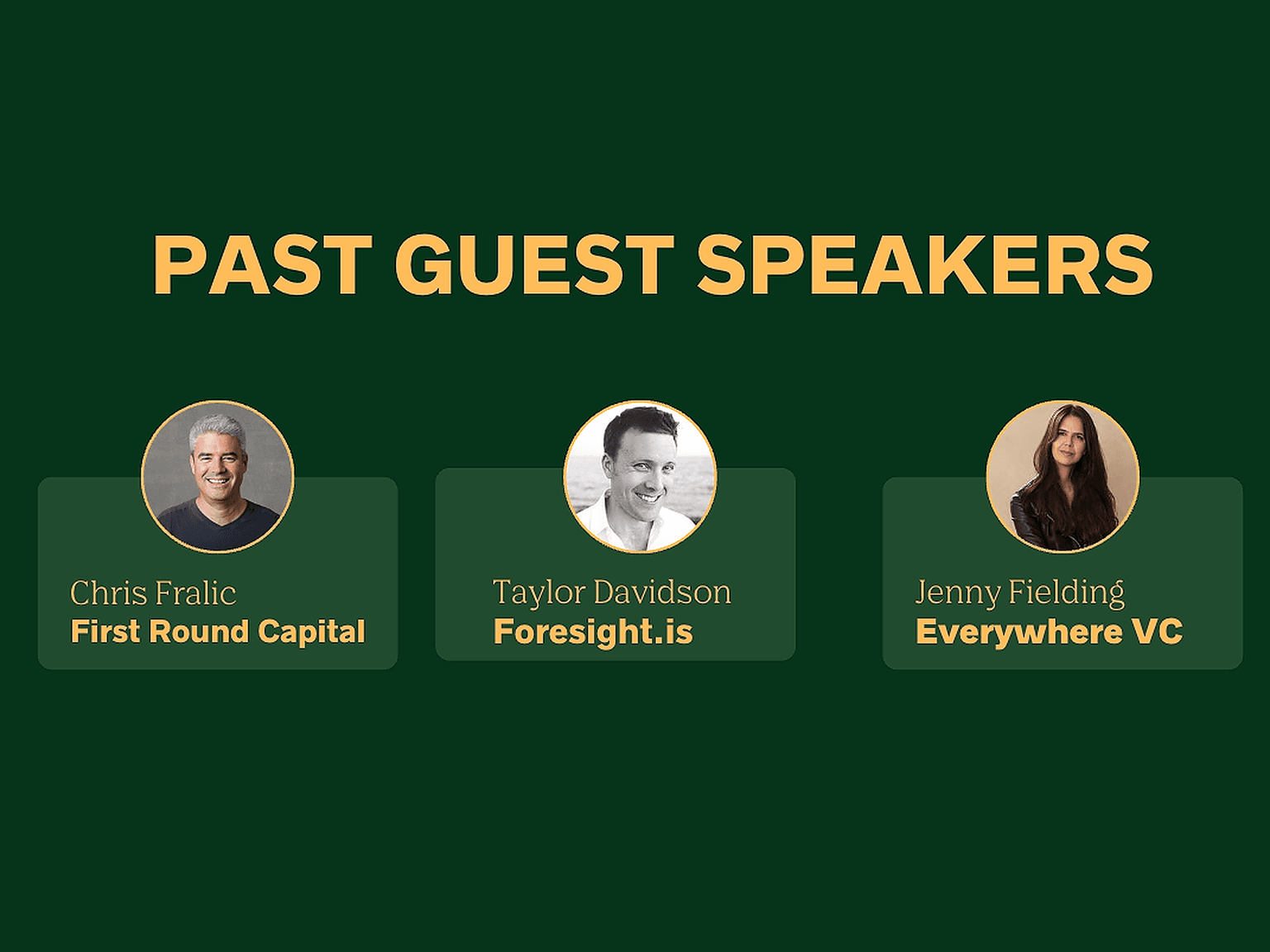 PAST GUEST SPEAKERS

Chris Fralic
First Round Capital

Taylor Davidson
Foresight.is

Jenny Fielding
Everywhere VC